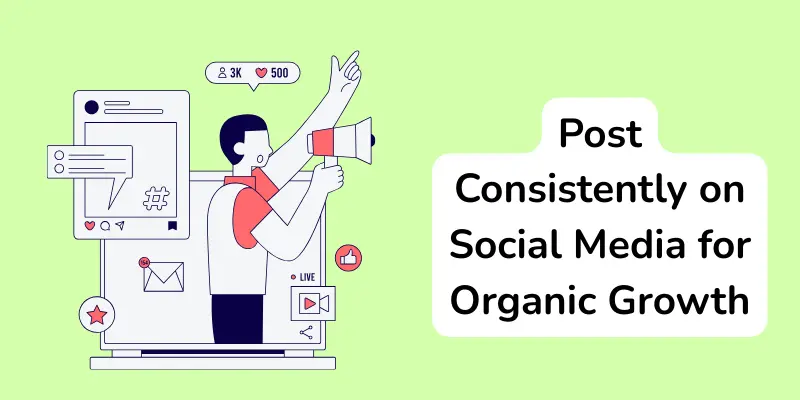 3K 500

#

LIVE

Post Consistently on Social Media for Organic Growth